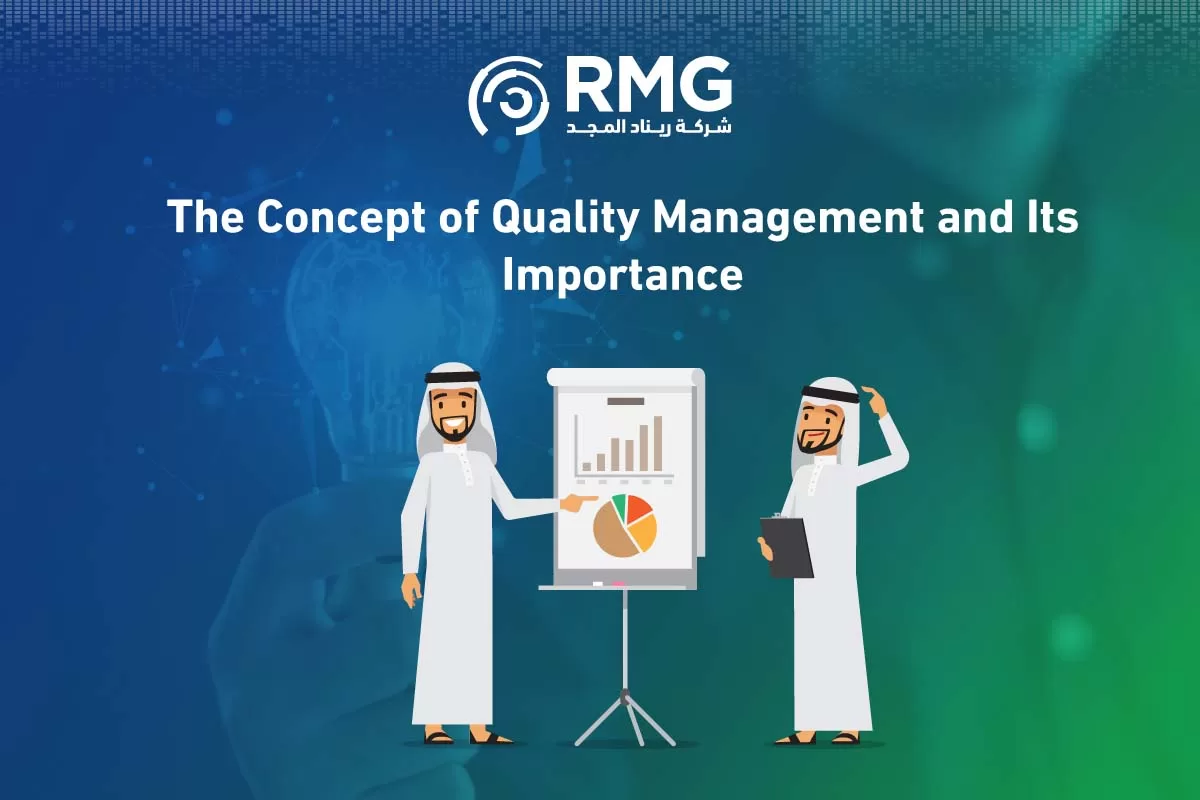 RMG
شركة ريناد المجد

The Concept of Quality Management and Its Importance